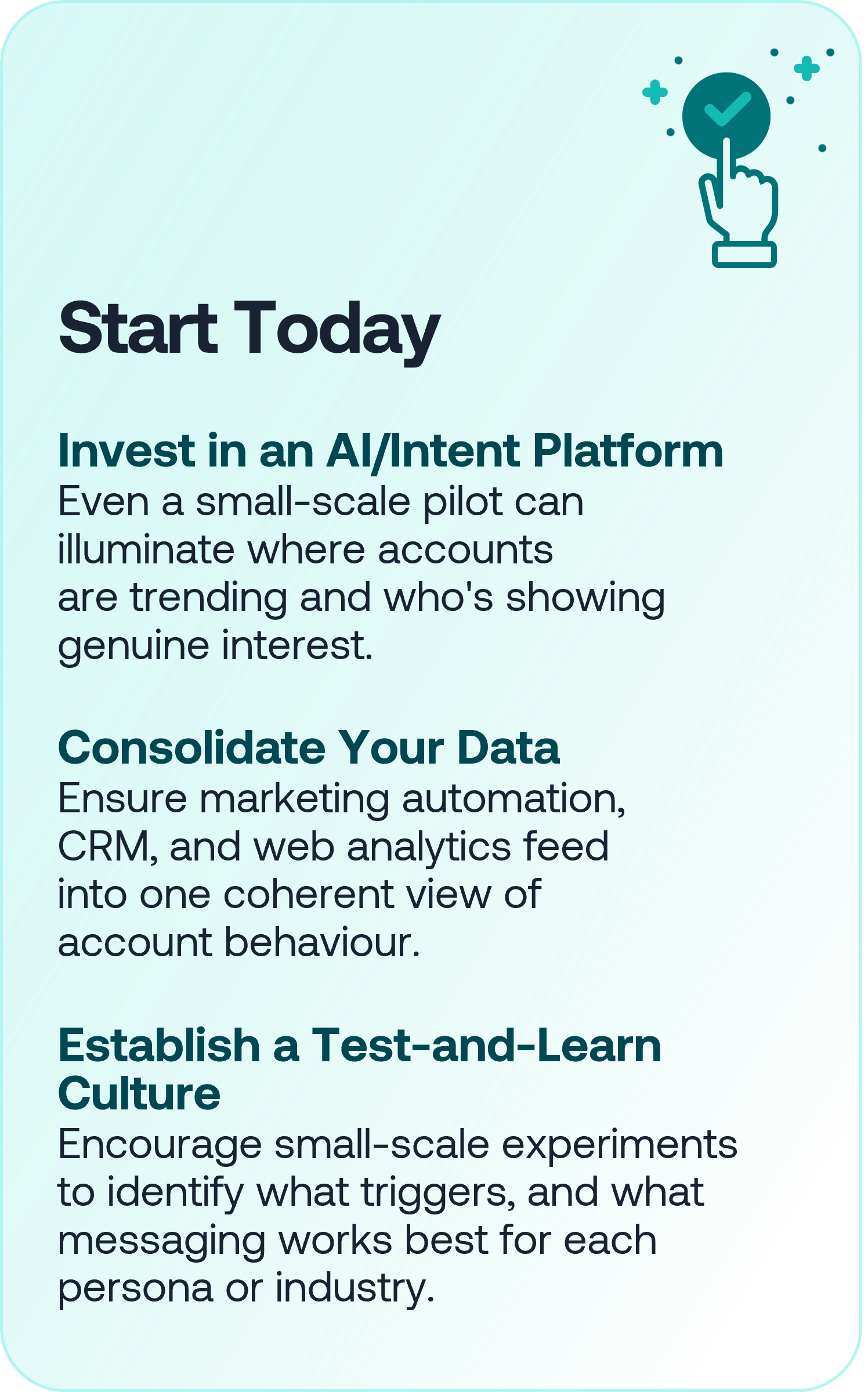 Start Today

Invest in an AI/Intent Platform
Even a small-scale pilot can illuminate where accounts are trending and who's showing genuine interest.

Consolidate Your Data
Ensure marketing automation, CRM, and web analytics feed into one coherent view of account behaviour.

Establish a Test-and-Learn Culture
Encourage small-scale experiments to identify what triggers, and what messaging works best for each persona or industry.